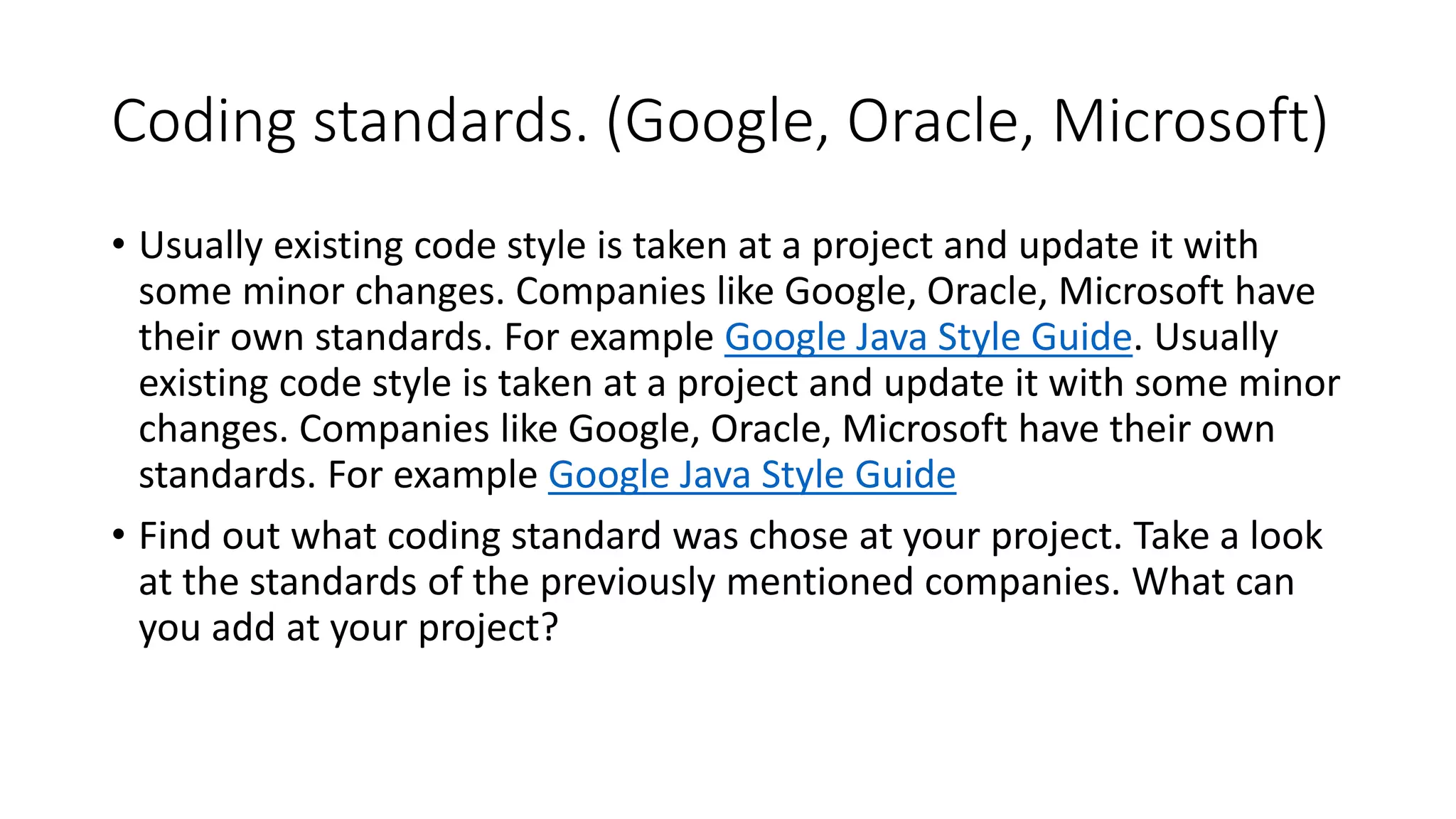 Coding standards. (Google, Oracle, Microsoft)

• Usually existing code style is taken at a project and update it with some minor changes. Companies like Google, Oracle, Microsoft have their own standards. For example Google Java Style Guide. Usually existing code style is taken at a project and update it with some minor changes. Companies like Google, Oracle, Microsoft have their own standards. For example Google Java Style Guide

• Find out what coding standard was chose at your project. Take a look at the standards of the previously mentioned companies. What can you add at your project?